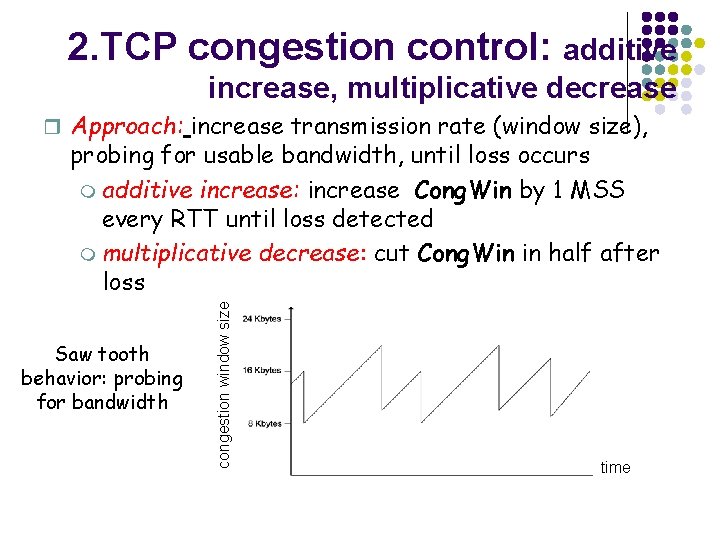 2.TCP congestion control: additive increase, multiplicative decrease

Approach: increase transmission rate (window size), probing for usable bandwidth, until loss occurs

additive increase: increase CongWin by 1 MSS every RTT until loss detected

multiplicative decrease: cut CongWin in half after loss

Saw tooth behavior: probing for bandwidth

congestion window size

24 Kbytes

16 Kbytes

8 Kbytes

time